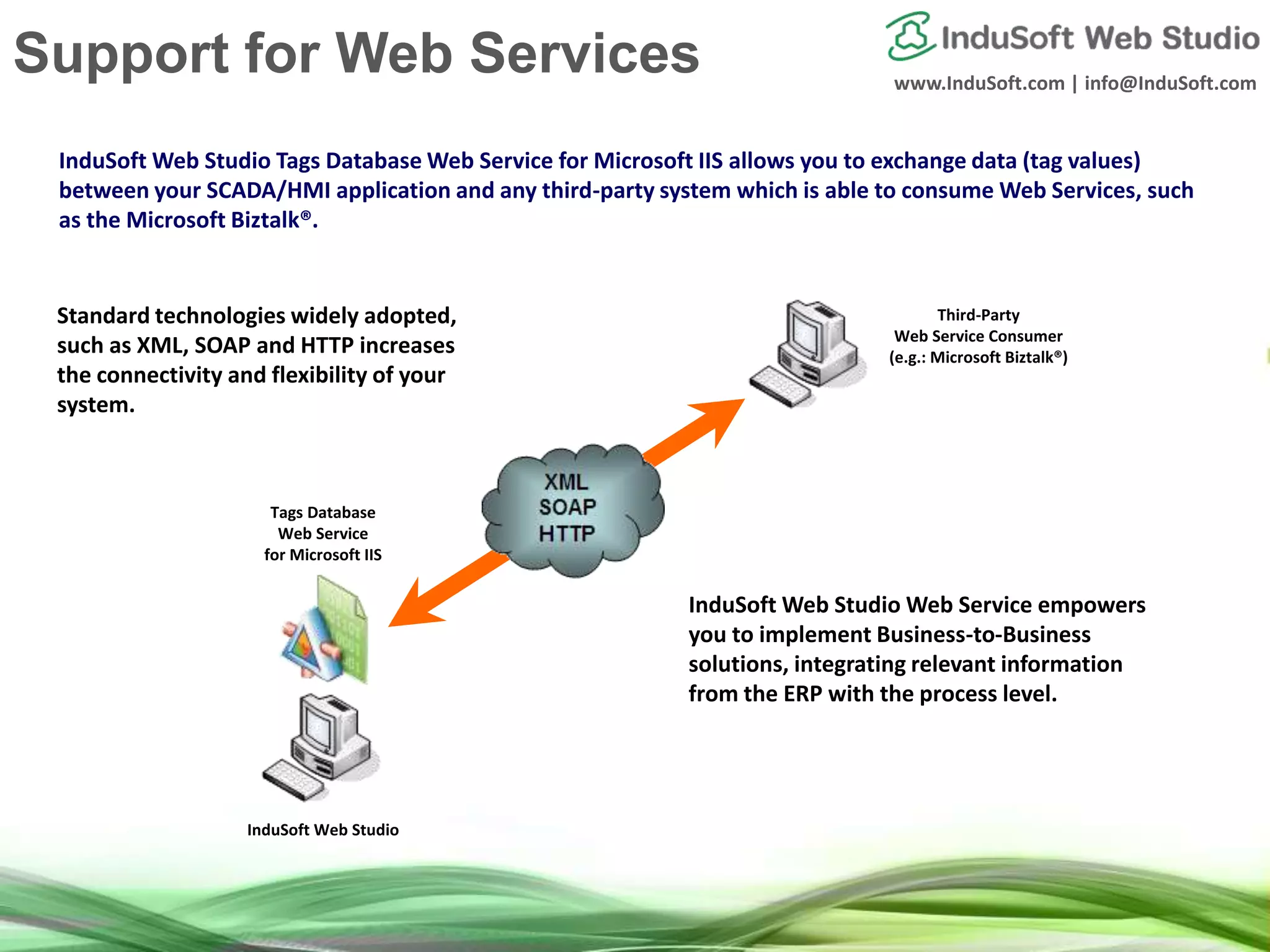 Support for Web Services

InduSoft Web Studio

www.InduSoft.com | info@InduSoft.com

InduSoft Web Studio Tags Database Web Service for Microsoft IIS allows you to exchange data (tag values) between your SCADA/HMI application and any third-party system which is able to consume Web Services, such as the Microsoft Biztalk®.

Standard technologies widely adopted, such as XML, SOAP and HTTP increases the connectivity and flexibility of your system.

Third-Party
Web Service Consumer
(e.g.: Microsoft Biztalk®)

XML
SOAP
HTTP

Tags Database
Web Service
for Microsoft IIS

InduSoft Web Studio Web Service empowers you to implement Business-to-Business solutions, integrating relevant information from the ERP with the process level.

InduSoft Web Studio